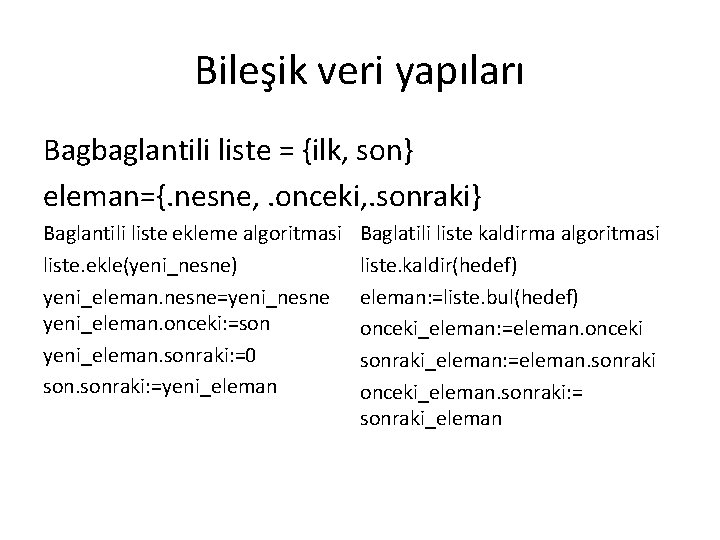 Bileşik veri yapıları

Bagbaglantili liste = {ilk, son}

eleman={.nesne, .onceki,.sonraki}

Baglantili liste ekleme algoritmasi

liste.ekle(yeni_nesne)

yeni_eleman.nesne=yeni_nesne
yeni_eleman.onceki:=son

yeni_eleman.sonraki:=0

son.sonraki:=yeni_eleman

Baglatili liste kaldirma algoritmasi

liste.kaldir(hedef)

eleman:=liste.bul(hedef)

onceki_eleman:=eleman.onceki

sonraki_eleman:=eleman.sonraki

onceki_eleman.sonraki:= sonraki_eleman